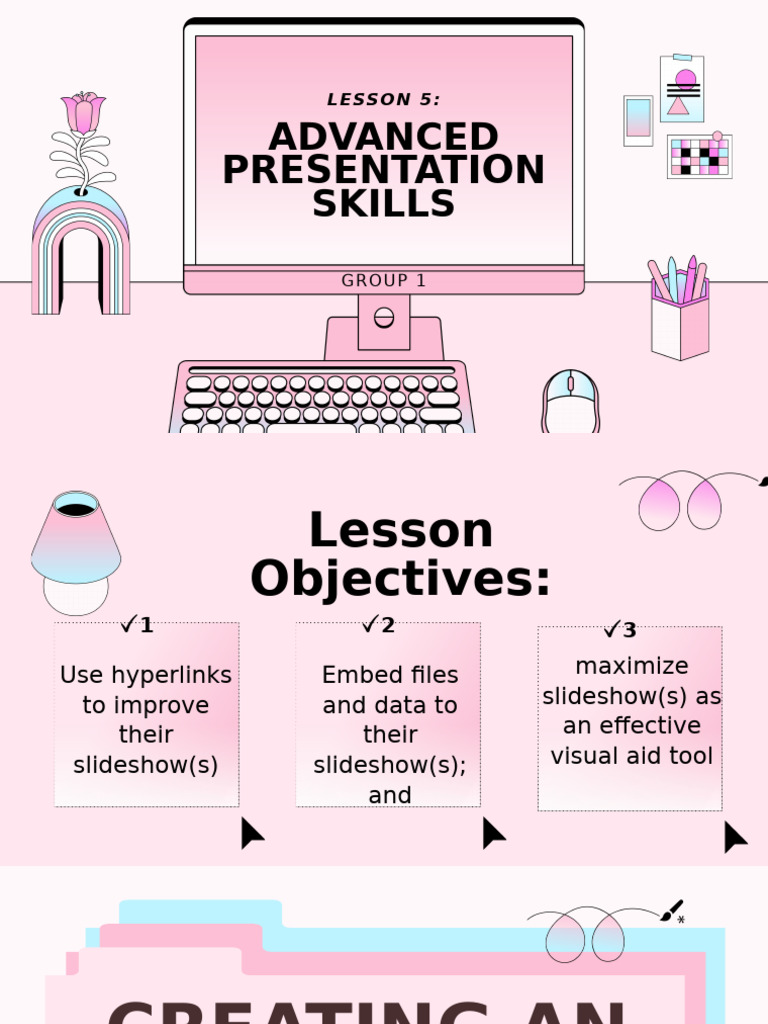 LESSON 5:

ADVANCED PRESENTATION SKILLS

GROUP 1

Lesson Objectives:

✓1
Use hyperlinks to improve their slideshow(s)

✓2
Embed files and data to their slideshow(s); and

✓3
maximize slideshow(s) as an effective visual aid tool

CREATING AN